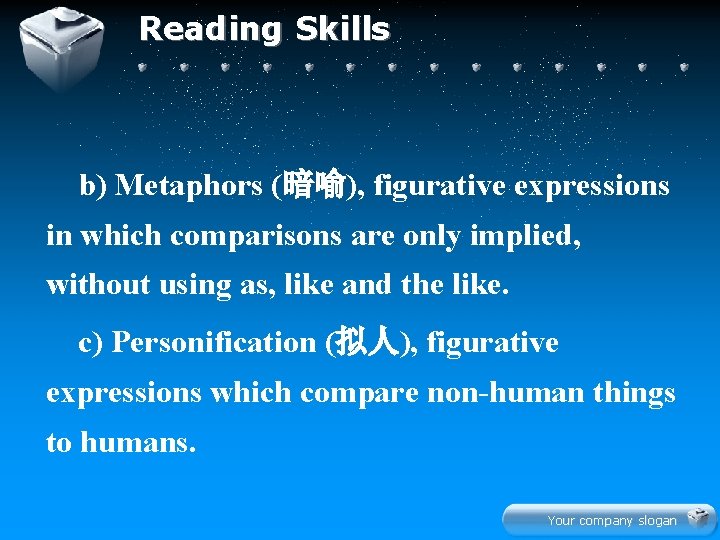 Reading Skills

b) Metaphors (暗喻), figurative expressions in which comparisons are only implied, without using as, like and the like.

c) Personification (拟人), figurative expressions which compare non-human things to humans.

Your company slogan